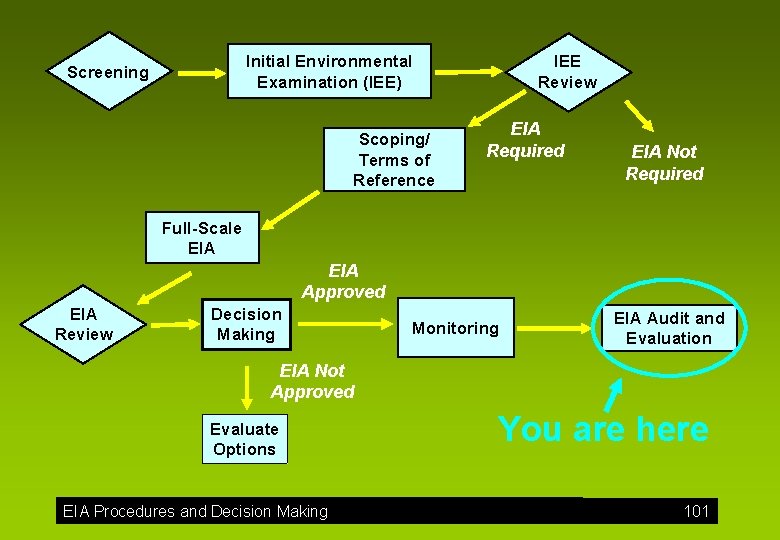 Screening

Initial Environmental Examination (IEE)

IEE Review

EIA Required

EIA Not Required

Scoping/ Terms of Reference

Full-Scale EIA

EIA Review

Decision Making

EIA Approved

Monitoring

EIA Audit and Evaluation

EIA Not Approved

Evaluate Options

You are here

EIA Procedures and Decision Making

101